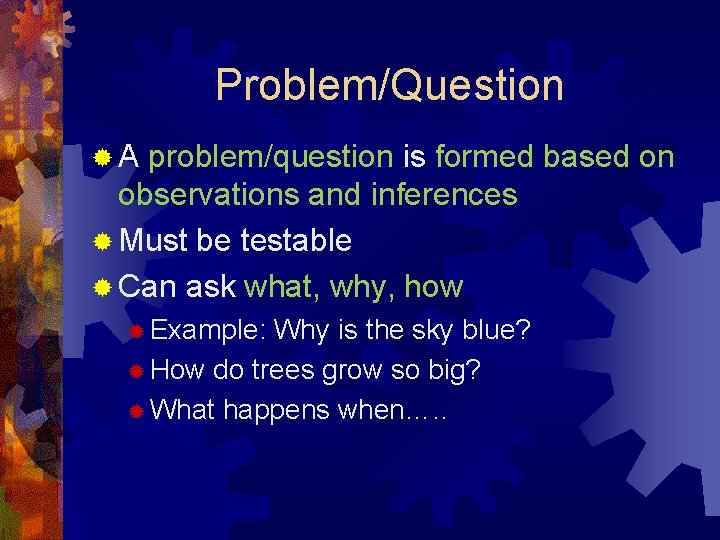 Problem/Question

A problem/question is formed based on observations and inferences

Must be testable

Can ask what, why, how

Example: Why is the sky blue?

How do trees grow so big?

What happens when…..